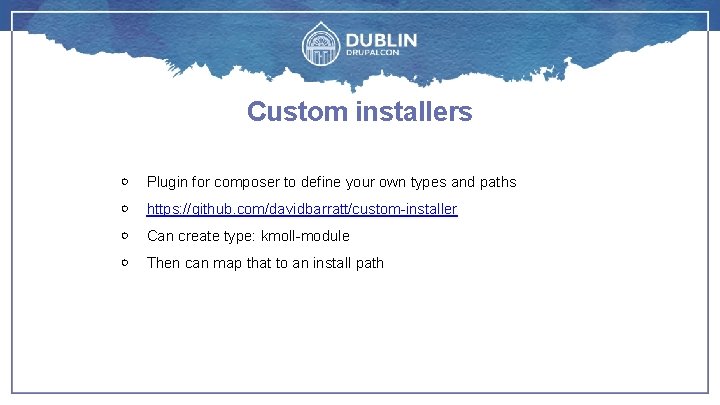 DUBLIN
DRUPALCON

Custom installers

Plugin for composer to define your own types and paths

https://github.com/davidbarratt/custom-installer

Can create type: kmoll-module

Then can map that to an install path